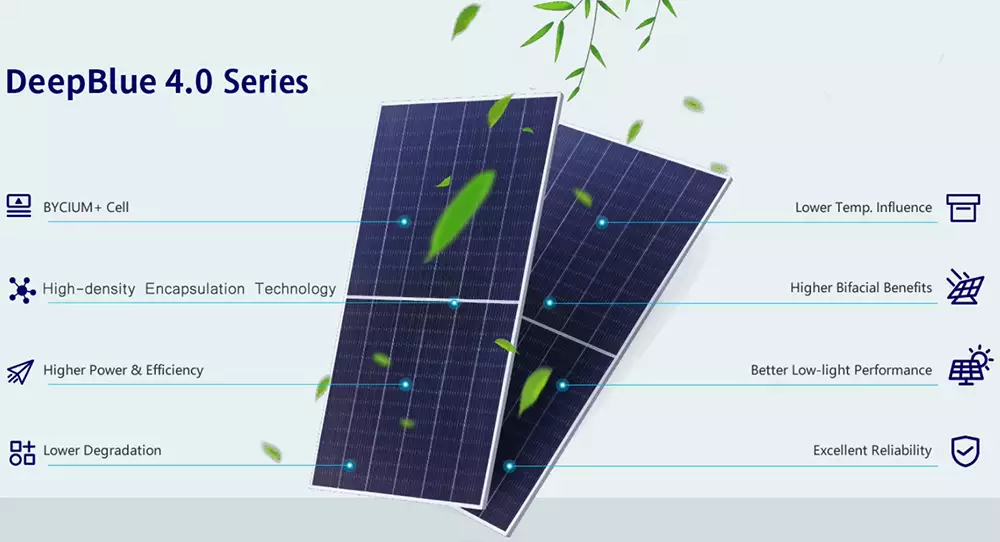 DeepBlue 4.0 Series

BYCIUM+ Cell

High-density Encapsulation Technology

Higher Power & Efficiency

Lower Degradation

Lower Temp. Influence

Higher Bifacial Benefits

Better Low-light Performance

Excellent Reliability